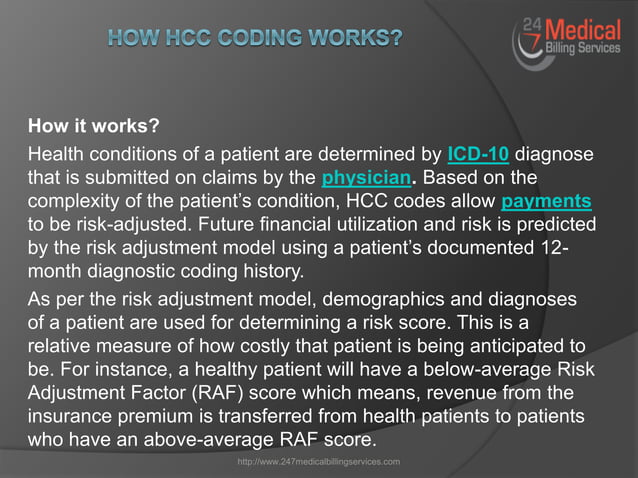 HOW HCC CODING WORKS?

24 7 Medical Billing Services

How it works?

Health conditions of a patient are determined by ICD-10 diagnose that is submitted on claims by the physician. Based on the complexity of the patient's condition, HCC codes allow payments to be risk-adjusted. Future financial utilization and risk is predicted by the risk adjustment model using a patient's documented 12-month diagnostic coding history.

As per the risk adjustment model, demographics and diagnoses of a patient are used for determining a risk score. This is a relative measure of how costly that patient is being anticipated to be. For instance, a healthy patient will have a below-average Risk Adjustment Factor (RAF) score which means, revenue from the insurance premium is transferred from health patients to patients who have an above-average RAF score.

http://www.247medicalbillingservices.com